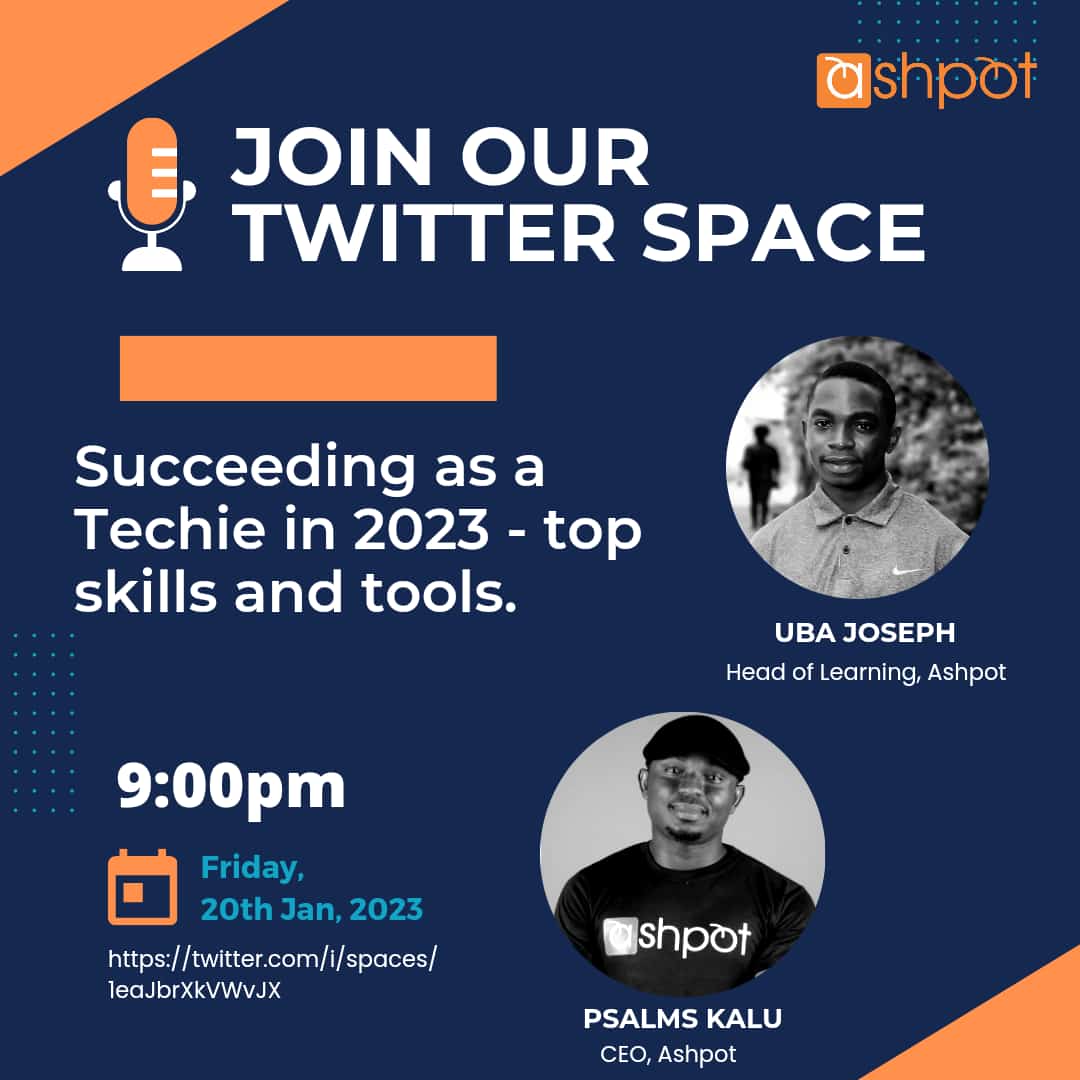 ashpot

JOIN OUR TWITTER SPACE

Succeeding as a Techie in 2023 - top skills and tools.

UBA JOSEPH
Head of Learning, Ashpot

9:00pm

Friday,
20th Jan, 2023

https://twitter.com/i/spaces/1eaJbrXkVWvJX

ashpot

PSALMS KALU
CEO, Ashpot